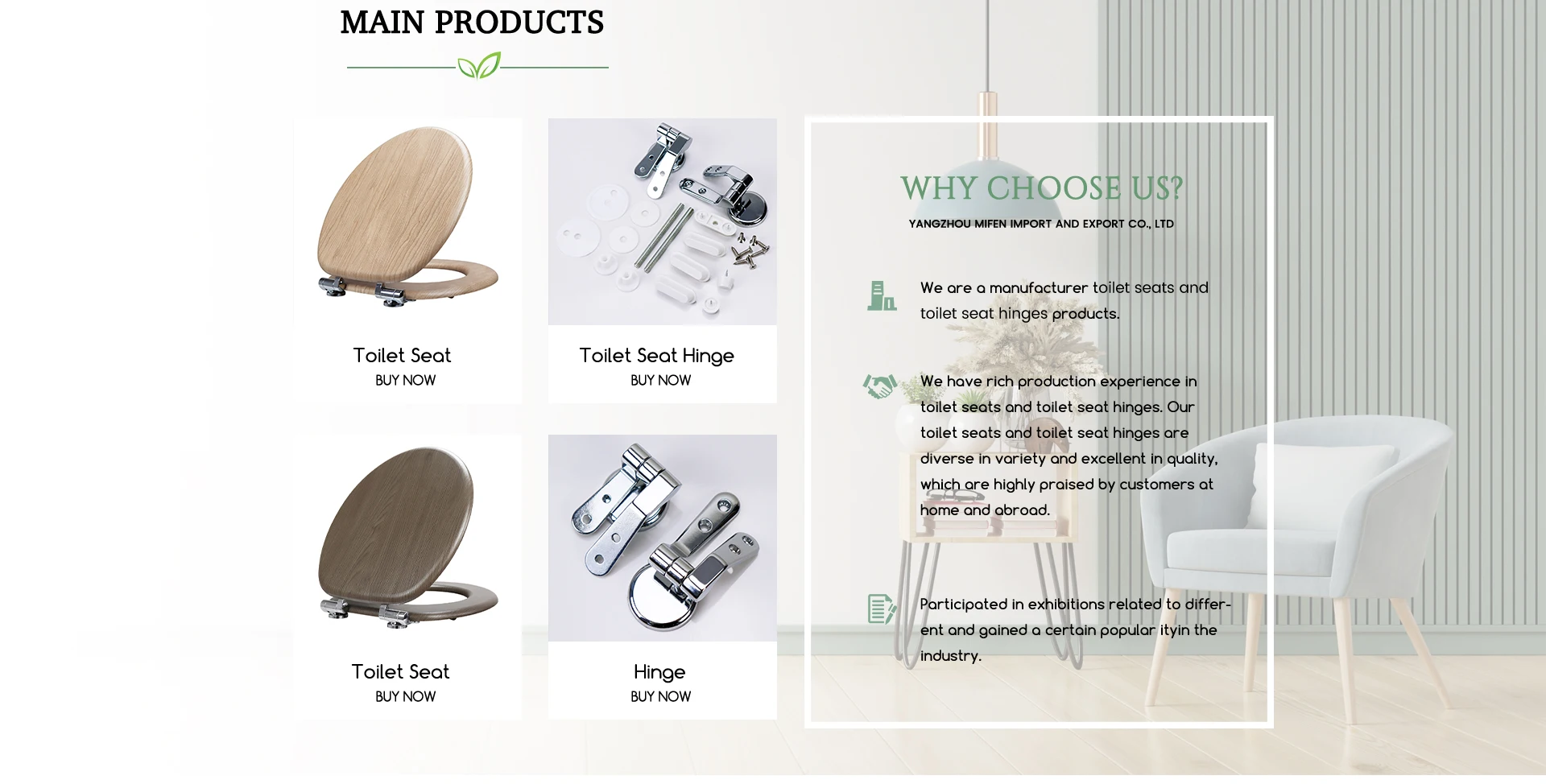 MAIN PRODUCTS

Toilet Seat
BUY NOW

Toilet Seat Hinge
BUY NOW

Toilet Seat
BUY NOW

Hinge
BUY NOW

WHY CHOOSE US?
YANGZHOU MIFEN IMPORT AND EXPORT CO., LTD

We are a manufacturer toilet seats and toilet seat hinges products.

We have rich production experience in toilet seats and toilet seat hinges. Our toilet seats and toilet seat hinges are diverse in variety and excellent in quality, which are highly praised by customers at home and abroad.

Participated in exhibitions related to different and gained a certain popular ityin the industry.